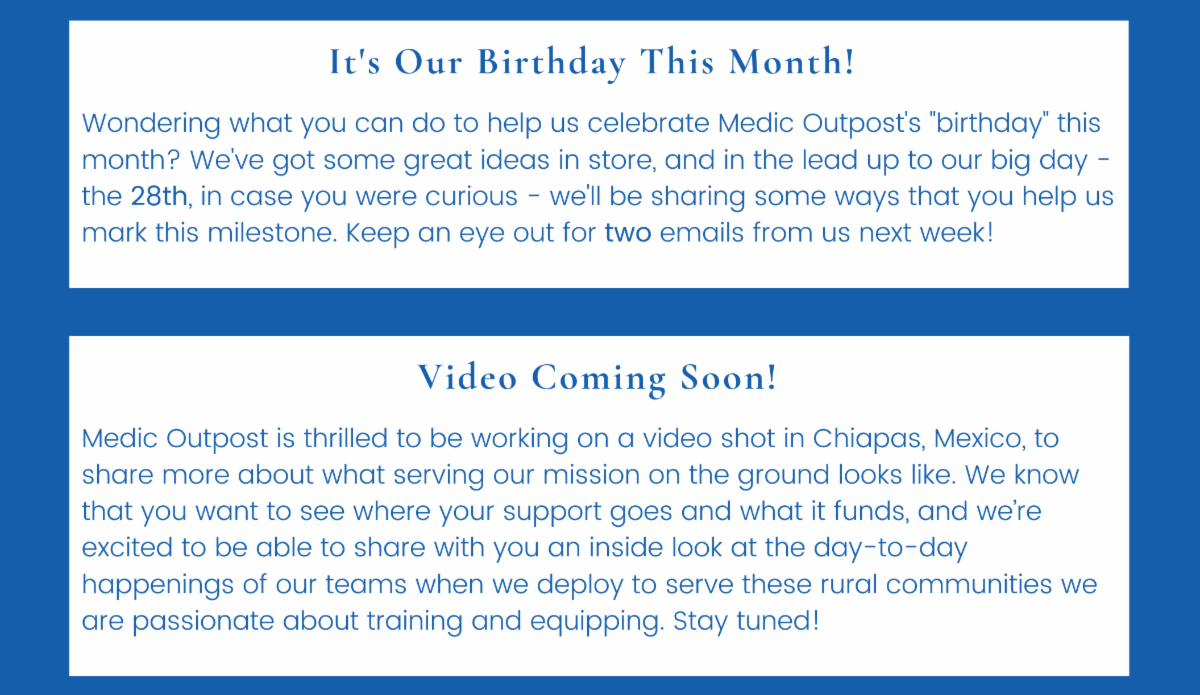 It's Our Birthday This Month!

Wondering what you can do to help us celebrate Medic Outpost's "birthday" this month? We've got some great ideas in store, and in the lead up to our big day - the 28th, in case you were curious - we'll be sharing some ways that you help us mark this milestone. Keep an eye out for two emails from us next week!

Video Coming Soon!

Medic Outpost is thrilled to be working on a video shot in Chiapas, Mexico, to share more about what serving our mission on the ground looks like. We know that you want to see where your support goes and what it funds, and we're excited to be able to share with you an inside look at the day-to-day happenings of our teams when we deploy to serve these rural communities we are passionate about training and equipping. Stay tuned!